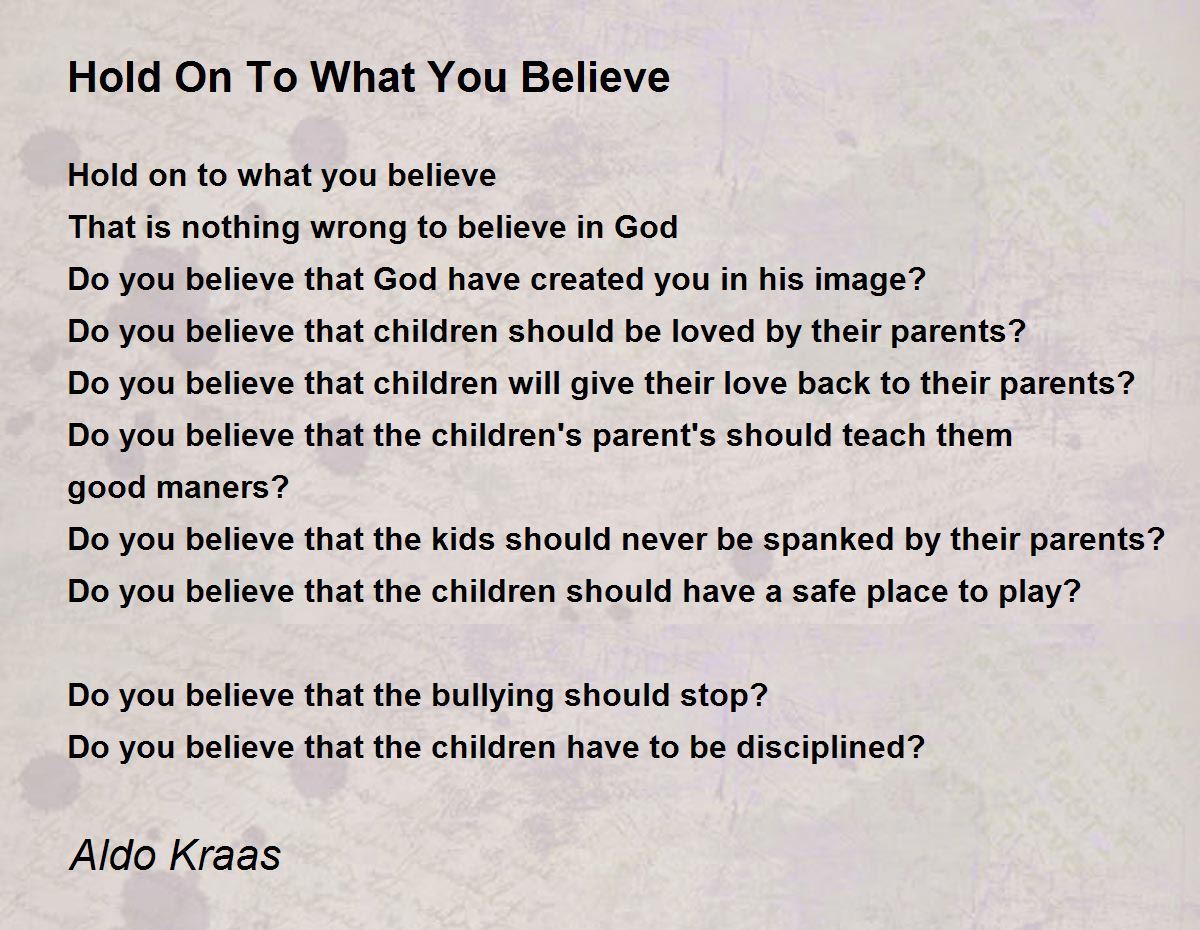 Hold On To What You Believe

Hold on to what you believe
That is nothing wrong to believe in God
Do you believe that God have created you in his image?
Do you believe that children should be loved by their parents?
Do you believe that children will give their love back to their parents?
Do you believe that the children's parent's should teach them
good maners?
Do you believe that the kids should never be spanked by their parents?
Do you believe that the children should have a safe place to play?

Do you believe that the bullying should stop?
Do you believe that the children have to be disciplined?

Aldo Kraas